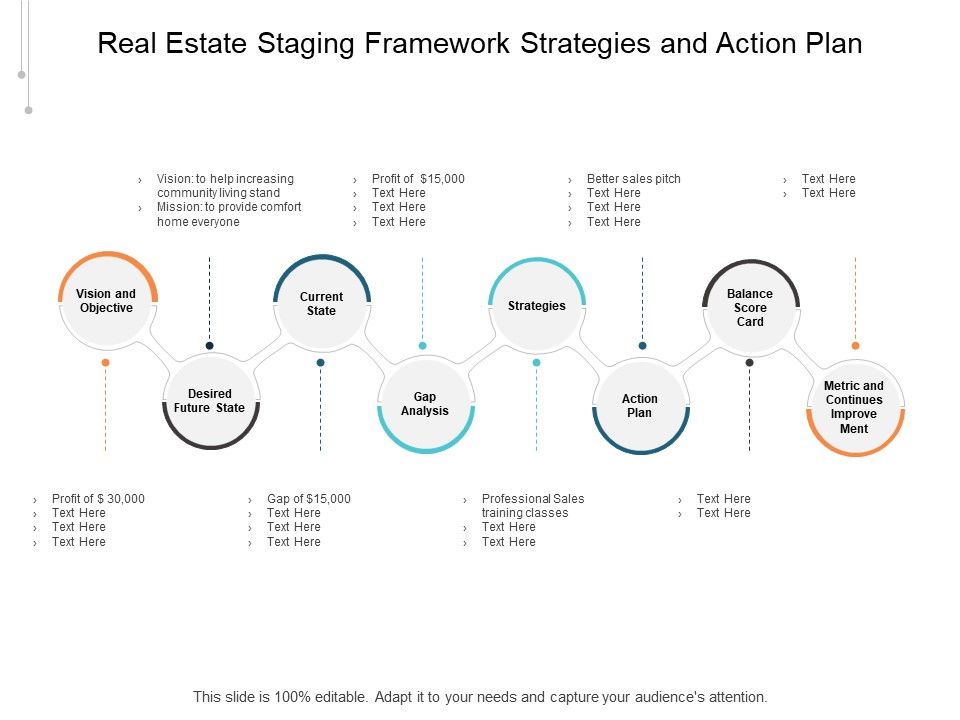 Real Estate Staging Framework Strategies and Action Plan

› Vision: to help increasing community living stand
› Mission: to provide comfort home everyone

› Profit of $15,000
› Text Here
› Text Here
› Text Here

› Better sales pitch
› Text Here
› Text Here
› Text Here

› Text Here
› Text Here

Vision and Objective

Desired Future State

Current State

Gap Analysis

Strategies

Action Plan

Balance Score Card

Metric and Continues Improve Ment

› Profit of $ 30,000
› Text Here
› Text Here
› Text Here

› Gap of $15,000
› Text Here
› Text Here
› Text Here

› Professional Sales training classes
› Text Here
› Text Here

› Text Here
› Text Here

This slide is 100% editable. Adapt it to your needs and capture your audience's attention.